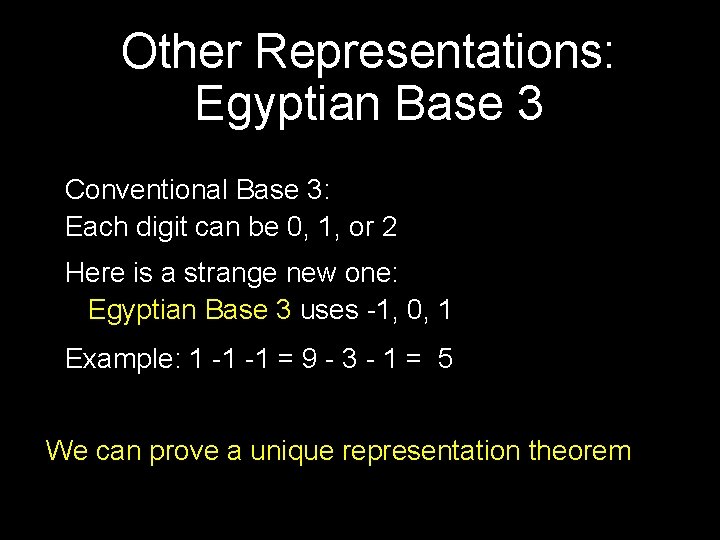 Other Representations:
Egyptian Base 3

Conventional Base 3:
Each digit can be 0, 1, or 2

Here is a strange new one:
Egyptian Base 3 uses -1, 0, 1

Example: 1 -1 -1 = 9 - 3 - 1 = 5

We can prove a unique representation theorem